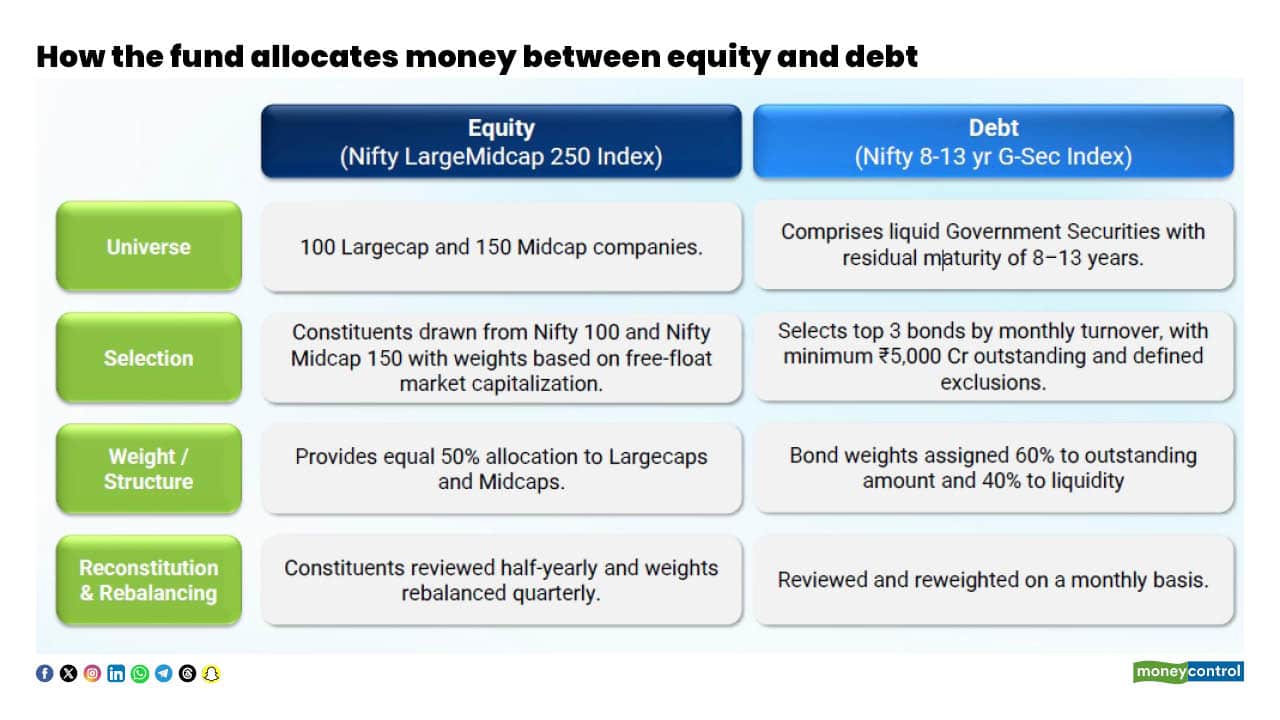 How the fund allocates money between equity and debt

| | Equity (Nifty LargeMidcap 250 Index) | Debt (Nifty 8-13 yr G-Sec Index) |
|---|---|---|
| Universe | 100 Largecap and 150 Midcap companies. | Comprises liquid Government Securities with residual maturity of 8–13 years. |
| Selection | Constituents drawn from Nifty 100 and Nifty Midcap 150 with weights based on free-float market capitalization. | Selects top 3 bonds by monthly turnover, with minimum ₹5,000 Cr outstanding and defined exclusions. |
| Weight / Structure | Provides equal 50% allocation to Largecaps and Midcaps. | Bond weights assigned 60% to outstanding amount and 40% to liquidity |
| Reconstitution & Rebalancing | Constituents reviewed half-yearly and weights rebalanced quarterly. | Reviewed and reweighted on a monthly basis. |

moneycontrol